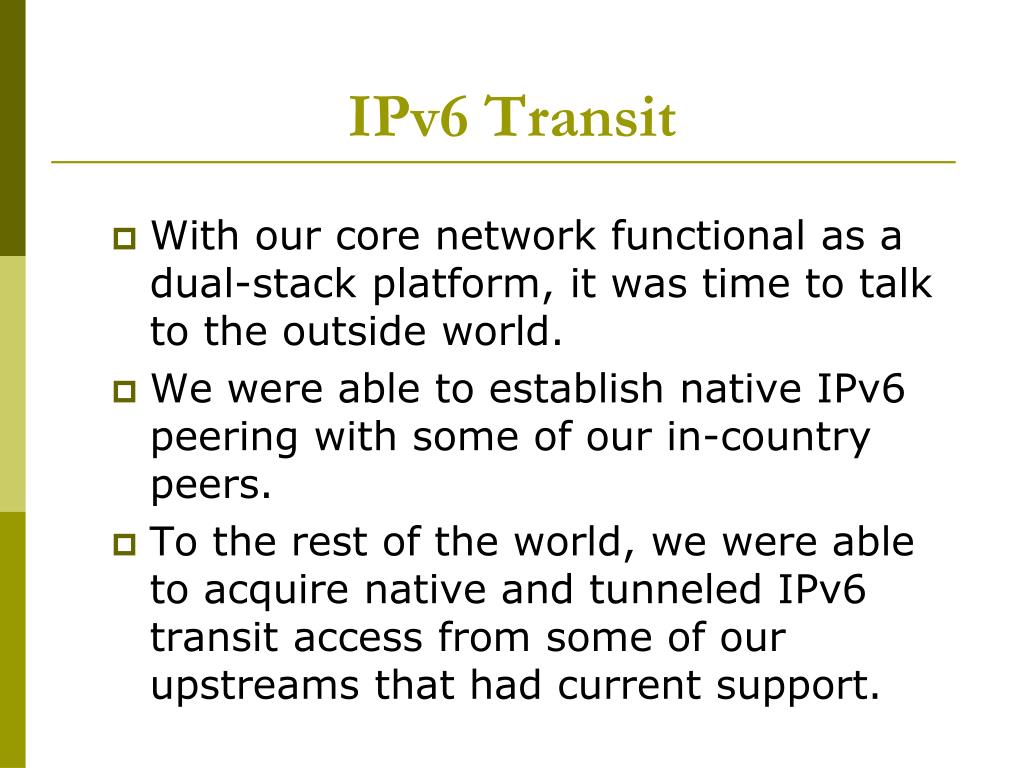 IPv6 Transit

With our core network functional as a dual-stack platform, it was time to talk to the outside world.

We were able to establish native IPv6 peering with some of our in-country peers.

To the rest of the world, we were able to acquire native and tunneled IPv6 transit access from some of our upstreams that had current support.